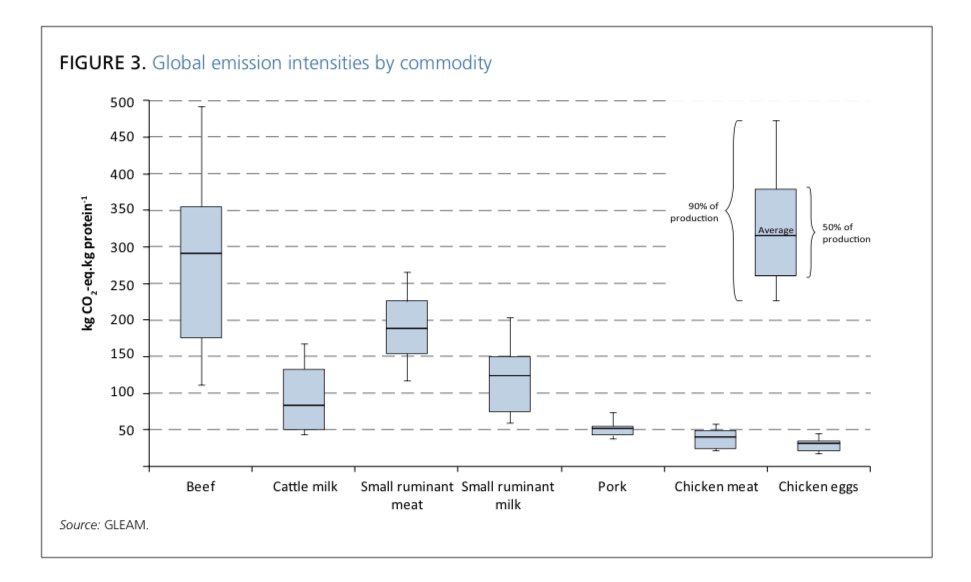 FIGURE 3. Global emission intensities by commodity

kg $CO_2$-eq.kg protein$^{-1}$

500
450
400
350
300
250
200
150
100
50

90% of production

Average

50% of production

Beef
Cattle milk
Small ruminant meat
Small ruminant milk
Pork
Chicken meat
Chicken eggs

Source: GLEAM.